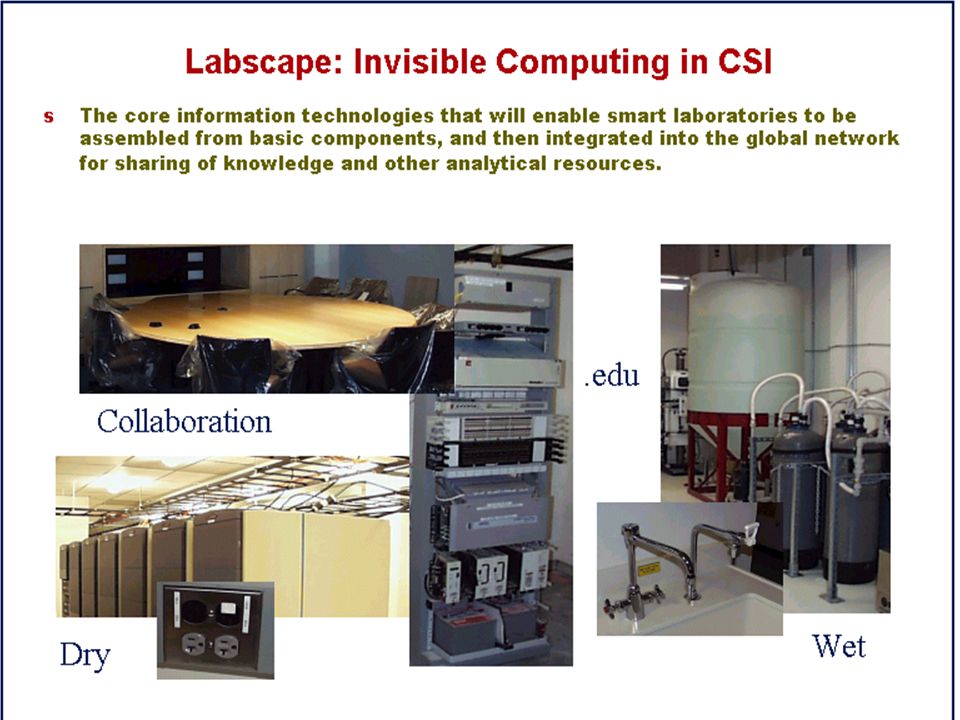 Labscape: Invisible Computing in CSI

s The core information technologies that will enable smart laboratories to be assembled from basic components, and then integrated into the global network for sharing of knowledge and other analytical resources.

Collaboration

.edu

Dry

Wet